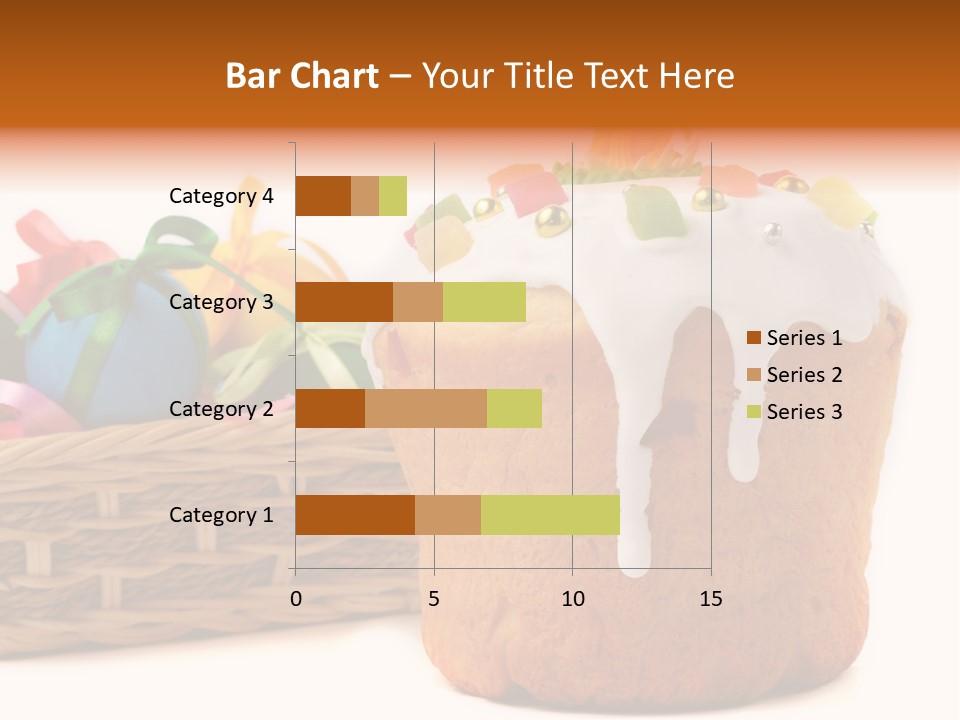 Bar Chart – Your Title Text Here

Category 4
Category 3
Category 2
Category 1

0
5
10
15

Series 1
Series 2
Series 3